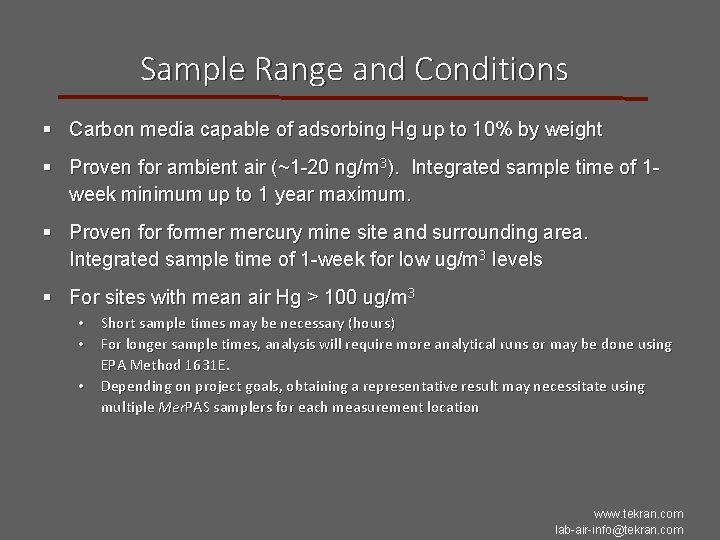 Sample Range and Conditions

▪ Carbon media capable of adsorbing Hg up to 10% by weight

▪ Proven for ambient air (~1-20 ng/m$^3$). Integrated sample time of 1-week minimum up to 1 year maximum.

▪ Proven for former mercury mine site and surrounding area. Integrated sample time of 1-week for low ug/m$^3$ levels

▪ For sites with mean air Hg > 100 ug/m$^3$

• Short sample times may be necessary (hours)

• For longer sample times, analysis will require more analytical runs or may be done using EPA Method 1631E.

• Depending on project goals, obtaining a representative result may necessitate using multiple MerPAS samplers for each measurement location

www.tekran.com
lab-air-info@tekran.com